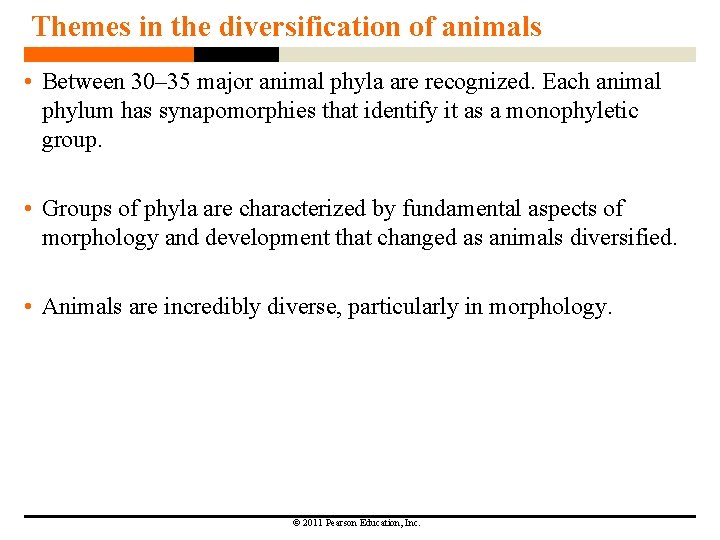 Themes in the diversification of animals

• Between 30–35 major animal phyla are recognized. Each animal phylum has synapomorphies that identify it as a monophyletic group.

• Groups of phyla are characterized by fundamental aspects of morphology and development that changed as animals diversified.

• Animals are incredibly diverse, particularly in morphology.

© 2011 Pearson Education, Inc.